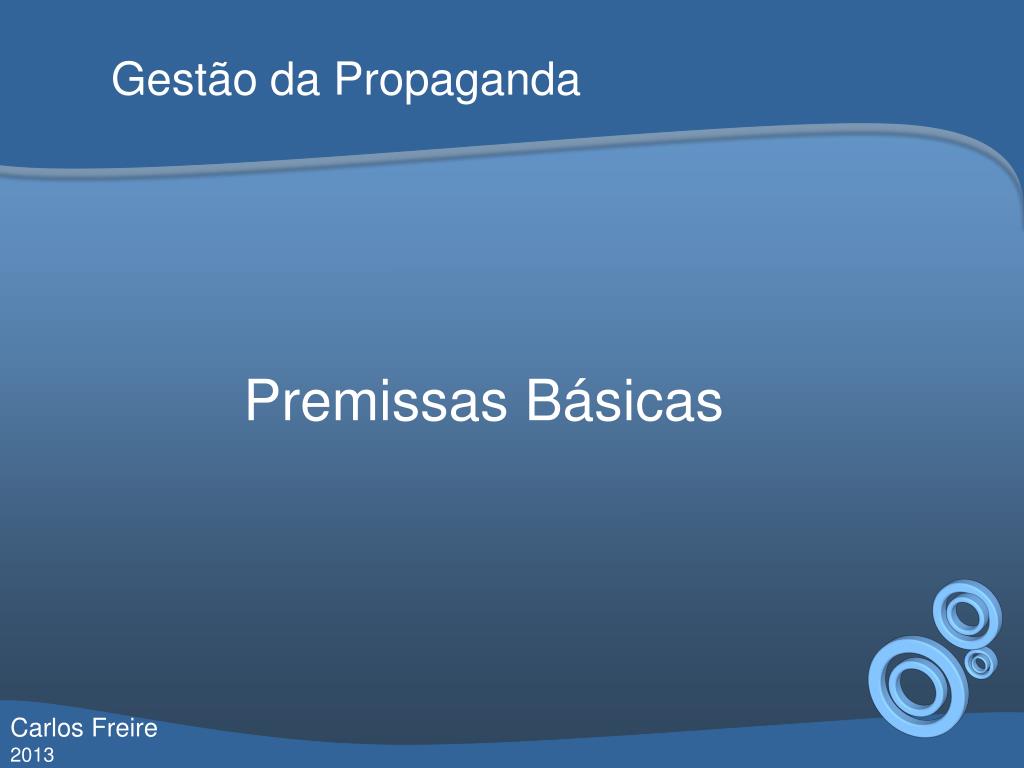 Gestão da Propaganda

Premissas Básicas

Carlos Freire
2013